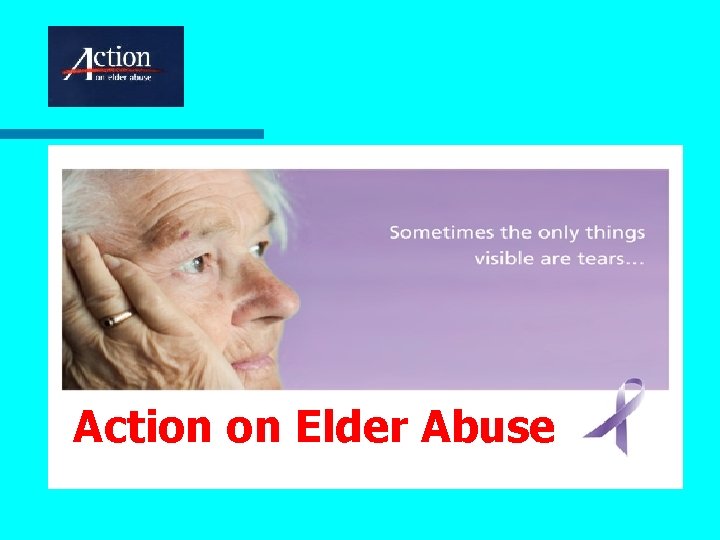 Action
on elder abuse

Sometimes the only things visible are tears...

Action on Elder Abuse